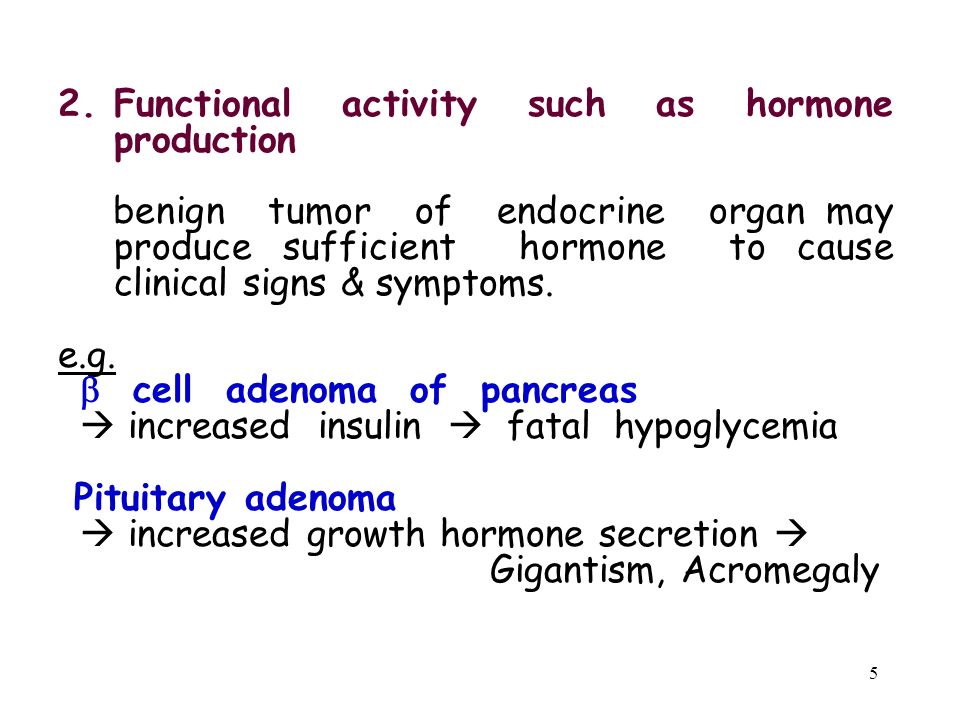 2. Functional activity such as hormone production

benign tumor of endocrine organ may produce sufficient hormone to cause clinical signs & symptoms.

e.g.
$\beta$ cell adenoma of pancreas
→ increased insulin → fatal hypoglycemia

Pituitary adenoma
→ increased growth hormone secretion → Gigantism, Acromegaly

5